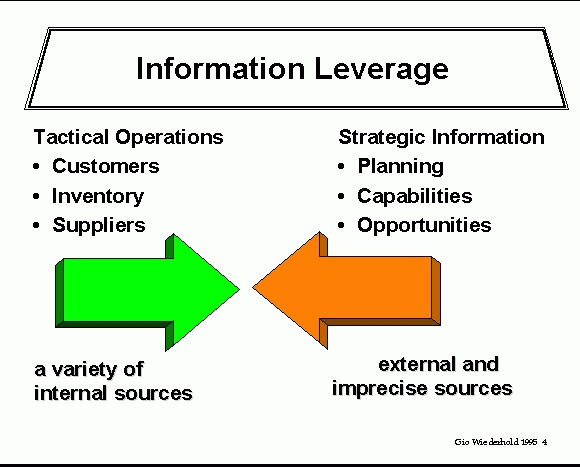 Information Leverage

Tactical Operations
• Customers
• Inventory
• Suppliers

a variety of internal sources

Strategic Information
• Planning
• Capabilities
• Opportunities

external and imprecise sources

Gio Wiederhold 1995 4